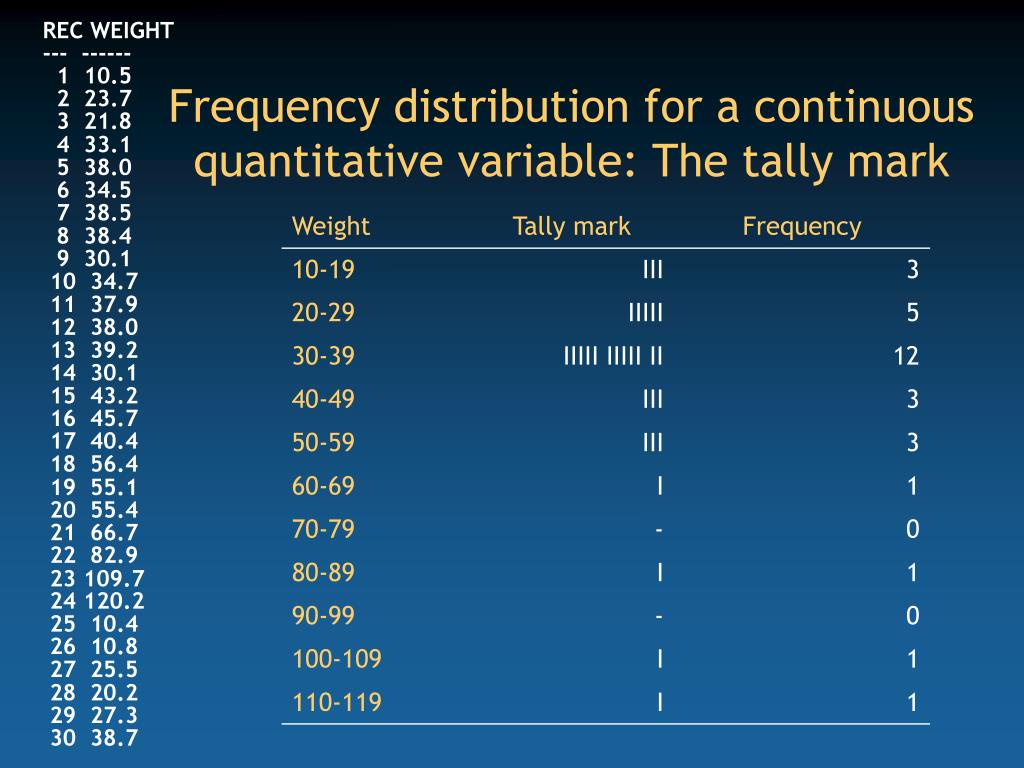 REC WEIGHT
--- ------
1 10.5
2 23.7
3 21.8
4 33.1
5 38.0
6 34.5
7 38.5
8 38.4
9 30.1
10 34.7
11 37.9
12 38.0
13 39.2
14 30.1
15 43.2
16 45.7
17 40.4
18 56.4
19 55.1
20 55.4
21 66.7
22 82.9
23 109.7
24 120.2
25 10.4
26 10.8
27 25.5
28 20.2
29 27.3
30 38.7

Frequency distribution for a continuous quantitative variable: The tally mark

| Weight | Tally mark | Frequency |
|---|---|---|
| 10-19 | III | 3 |
| 20-29 | IIIII | 5 |
| 30-39 | IIIII IIIII II | 12 |
| 40-49 | III | 3 |
| 50-59 | III | 3 |
| 60-69 | I | 1 |
| 70-79 | - | 0 |
| 80-89 | I | 1 |
| 90-99 | - | 0 |
| 100-109 | I | 1 |
| 110-119 | I | 1 |